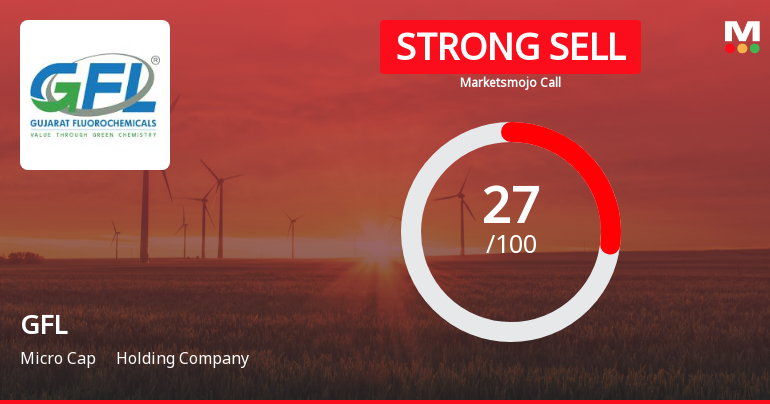 GFL®
GUJARAT FLUOROCHEMICALS
VALUE THROUGH GREEN CHEMISTRY

STRONG SELL
Marketsmojo Call

M

27
/100

GFL
Micro Cap Holding Company